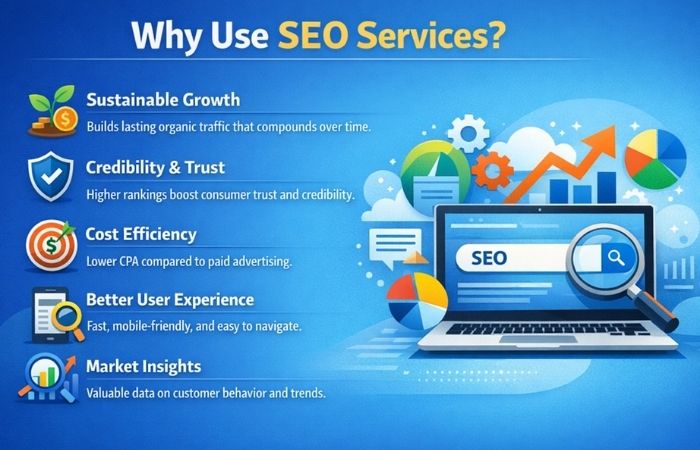 Why Use SEO Services?

Sustainable Growth
Builds lasting organic traffic that compounds over time.

Credibility & Trust
Higher rankings boost consumer trust and credibility.

Cost Efficiency
Lower CPA compared to paid advertising.

Better User Experience
Fast, mobile-friendly, and easy to navigate.

Market Insights
Valuable data on customer behavior and trends.

SEO